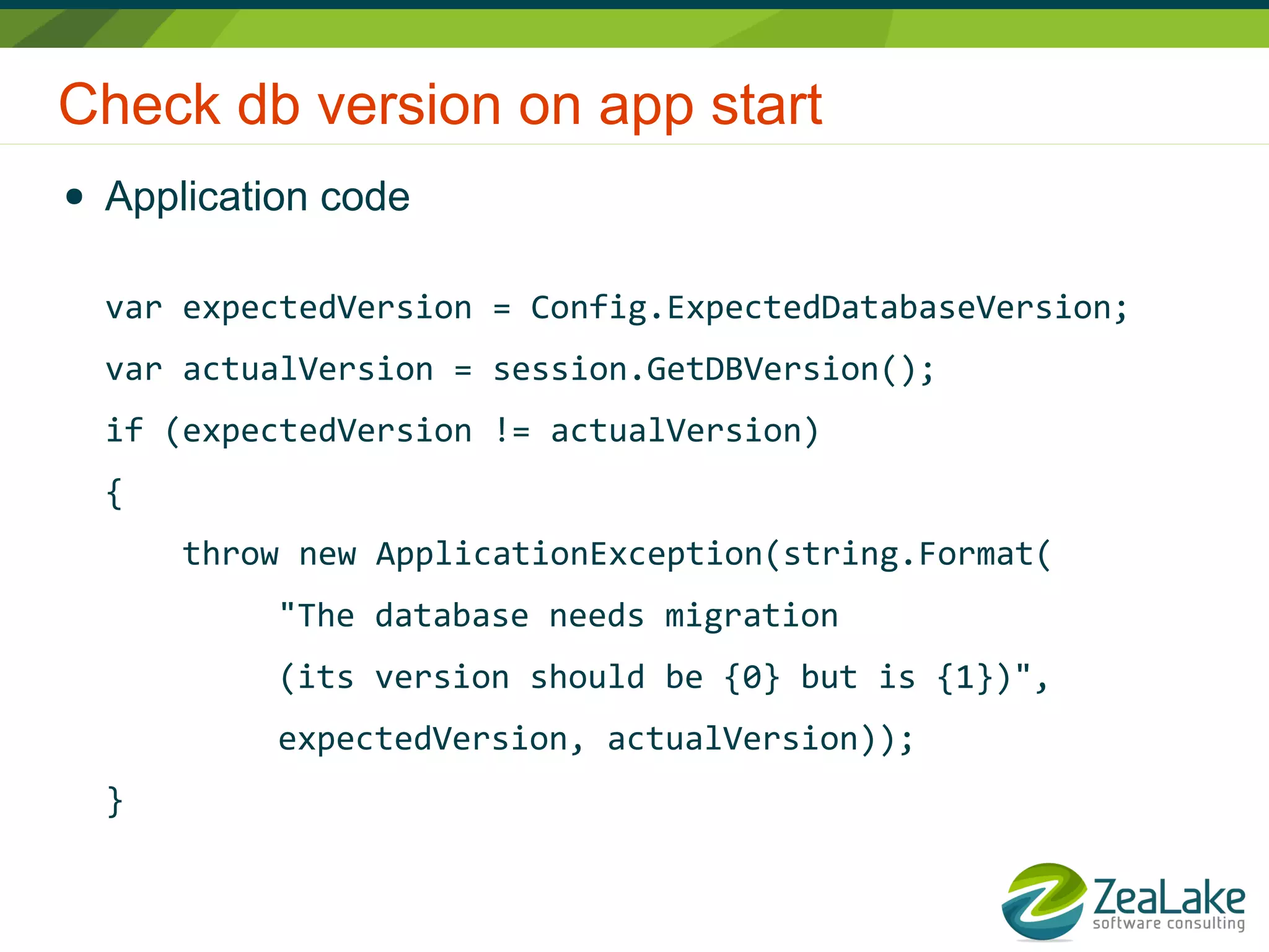 Check db version on app start

• Application code

var expectedVersion = Config.ExpectedDatabaseVersion;
var actualVersion = session.GetDBVersion();
if (expectedVersion != actualVersion)
{
    throw new ApplicationException(string.Format(
        "The database needs migration
        (its version should be {0} but is {1})",
        expectedVersion, actualVersion));
}

ZeaLake
software consulting